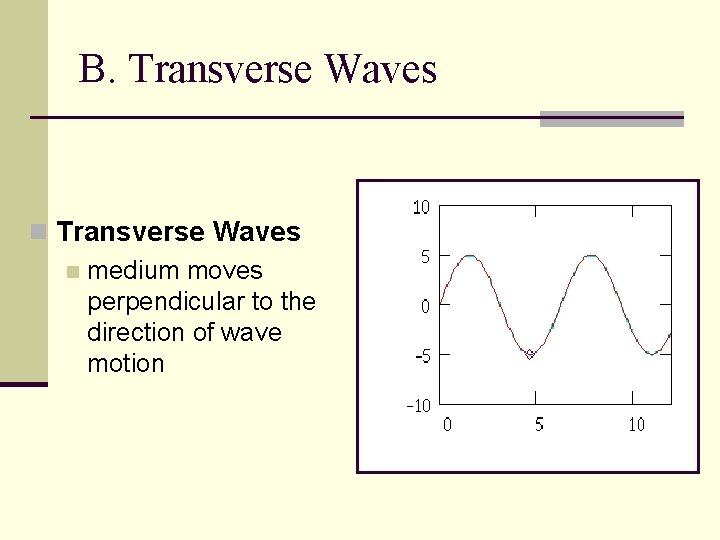 B. Transverse Waves

Transverse Waves

medium moves perpendicular to the direction of wave motion

10
5
0
-5
-10
0
5
10